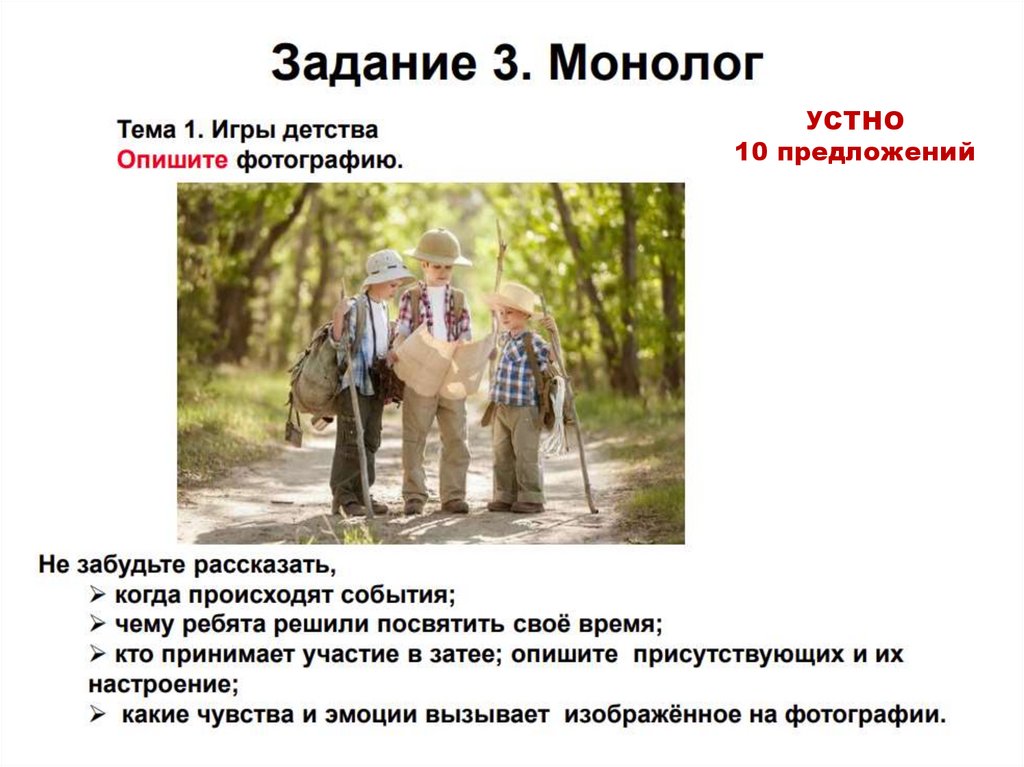 Задание 3. Монолог

Тема 1. Игры детства
Опишите фотографию.

УСТНО
10 предложений

Не забудьте рассказать,
➢ когда происходят события;
➢ чему ребята решили посвятить своё время;
➢ кто принимает участие в затее; опишите присутствующих и их настроение;
➢ какие чувства и эмоции вызывает изображённое на фотографии.